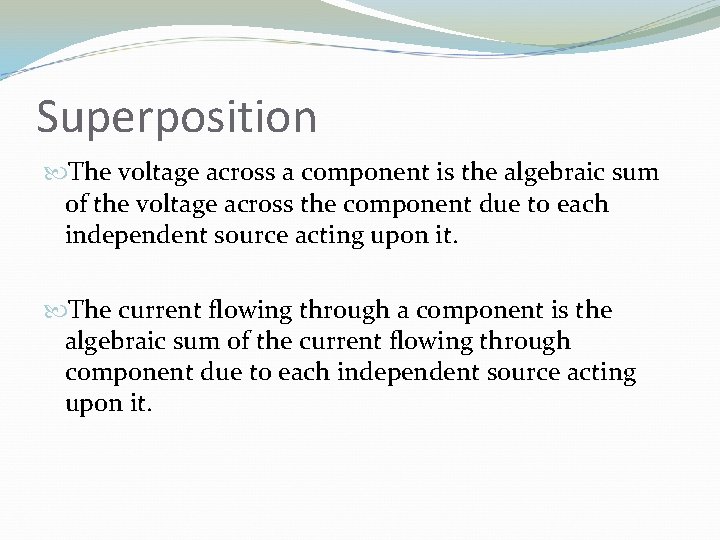 Superposition

The voltage across a component is the algebraic sum of the voltage across the component due to each independent source acting upon it.

The current flowing through a component is the algebraic sum of the current flowing through component due to each independent source acting upon it.